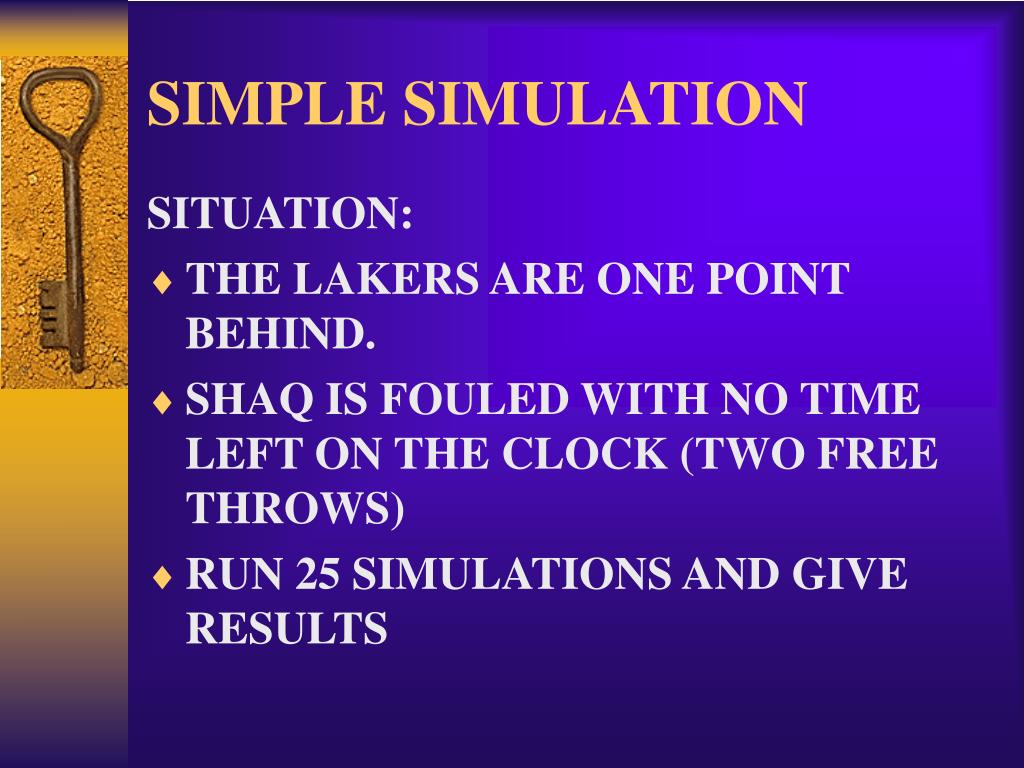 SIMPLE SIMULATION

SITUATION:

♦ THE LAKERS ARE ONE POINT BEHIND.

♦ SHAQ IS FOULED WITH NO TIME LEFT ON THE CLOCK (TWO FREE THROWS)

♦ RUN 25 SIMULATIONS AND GIVE RESULTS